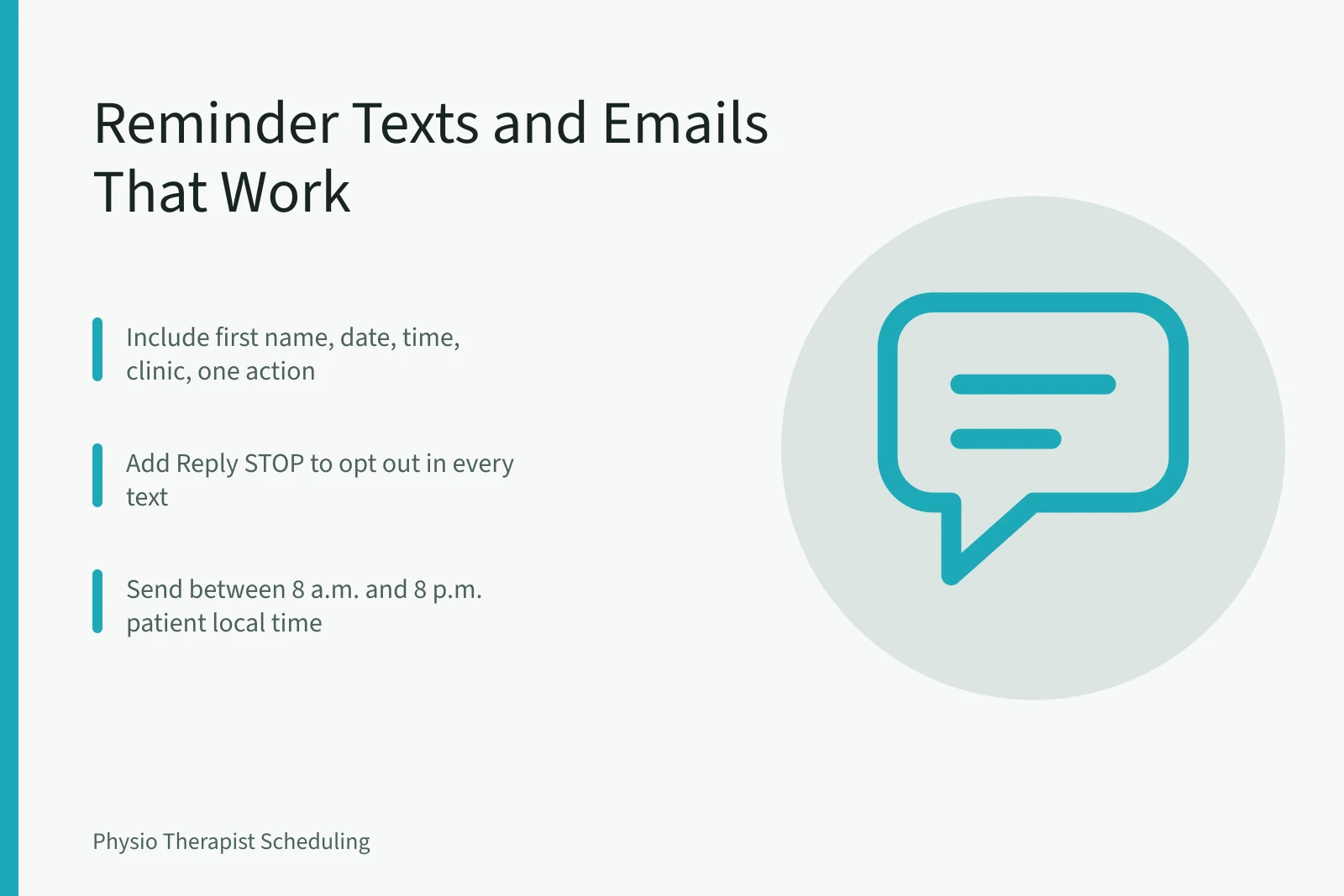 Reminder Texts and Emails That Work

Include first name, date, time, clinic, one action

Add Reply STOP to opt out in every text

Send between 8 a.m. and 8 p.m. patient local time

Physio Therapist Scheduling